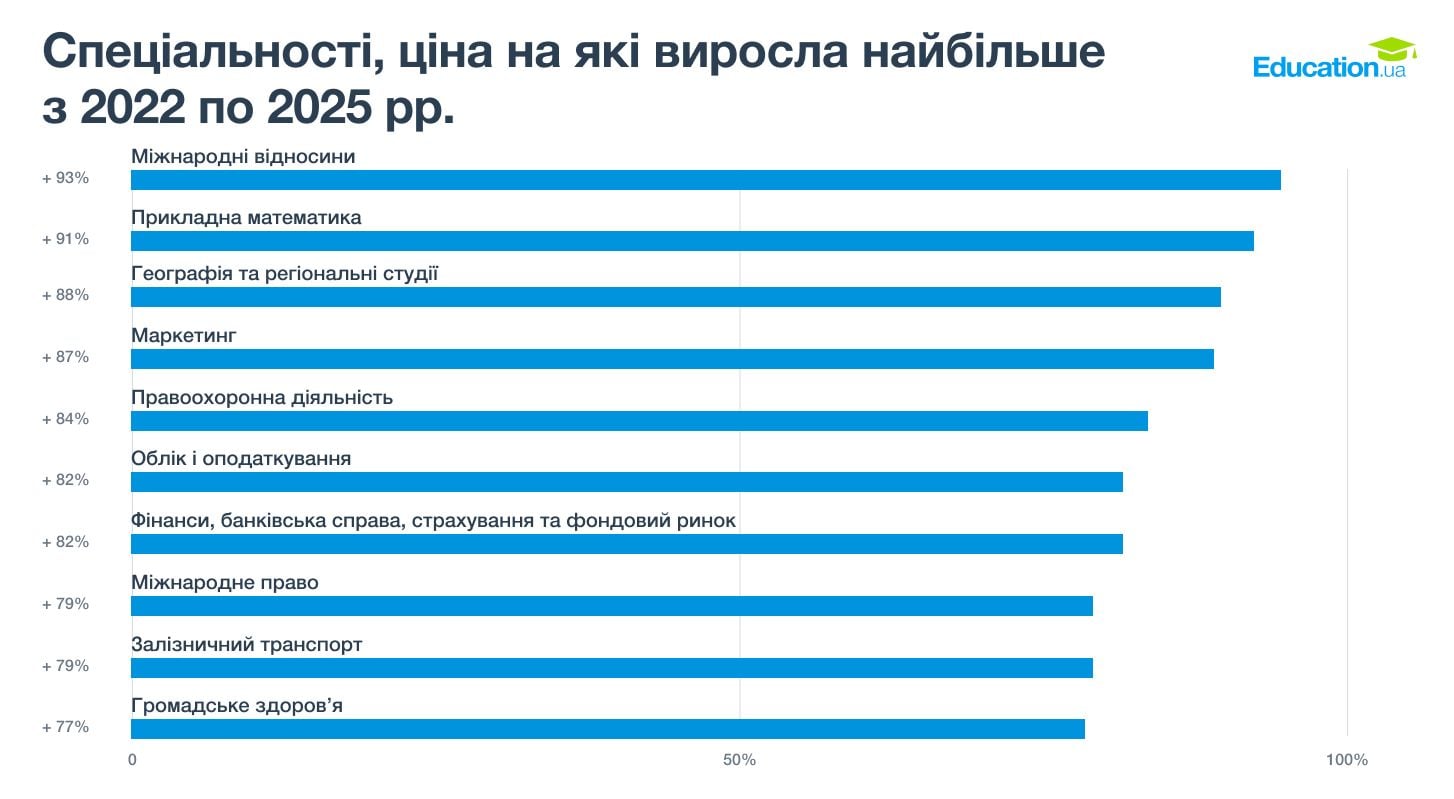 Спеціальності, ціна на які виросла найбільше з 2022 по 2025 рр.

Education.ua

Міжнародні відносини
+ 93%

Прикладна математика
+ 91%

Географія та регіональні студії
+ 88%

Маркетинг
+ 87%

Правоохоронна діяльність
+ 84%

Облік і оподаткування
+ 82%

Фінанси, банківська справа, страхування та фондовий ринок
+ 82%

Міжнародне право
+ 79%

Залізничний транспорт
+ 79%

Громадське здоров'я
+ 77%

0
50%
100%